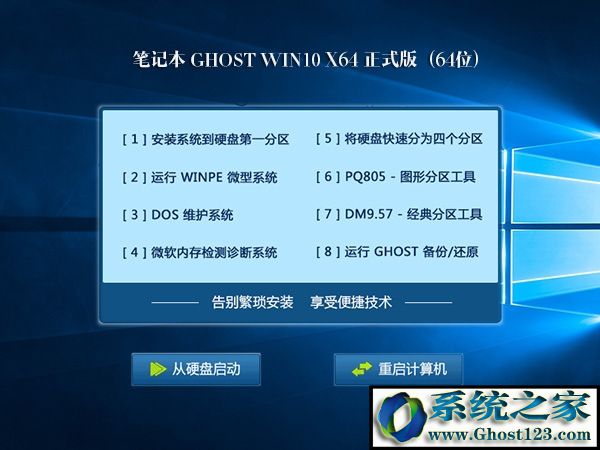 笔记本 GHOST WIN10 X64 正式版（64位）

[ 1 ] 安装系统到硬盘第一分区

[ 2 ] 运行 WINPE 微型系统

[ 3 ] DOS 维护系统

[ 4 ] 微软内存检测诊断系统

[ 5 ] 将硬盘快速分为四个分区

[ 6 ] PQ805 - 图形分区工具

[ 7 ] DM9.57 - 经典分区工具

[ 8 ] 运行 GHOST 备份/还原

告别繁琐安装　享受便捷技术

从硬盘启动

重启计算机

系统之家
www.Ghost123.com